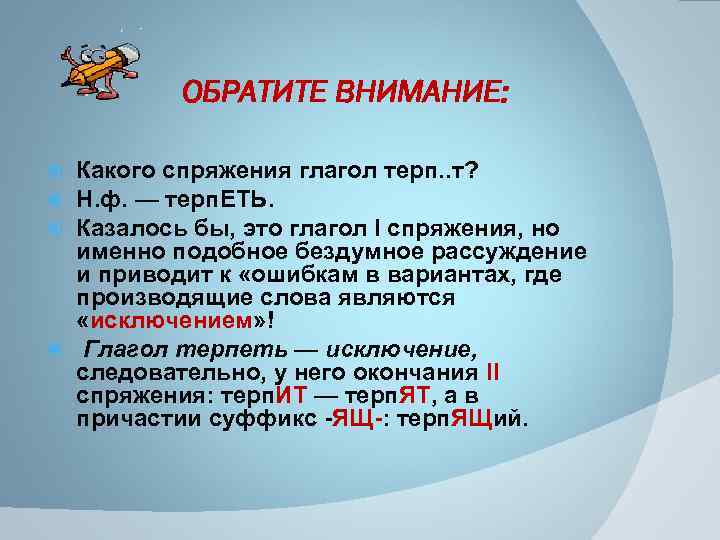 ОБРАТИТЕ ВНИМАНИЕ:

Какого спряжения глагол терп..т?

Н.ф. — терпЕТЬ.

Казалось бы, это глагол I спряжения, но именно подобное бездумное рассуждение и приводит к «ошибкам в вариантах, где производящие слова являются «исключением»!

Глагол терпеть — исключение, следовательно, у него окончания II спряжения: терпИТ — терпЯТ, а в причастии суффикс -ЯЩ-: терпЯЩий.